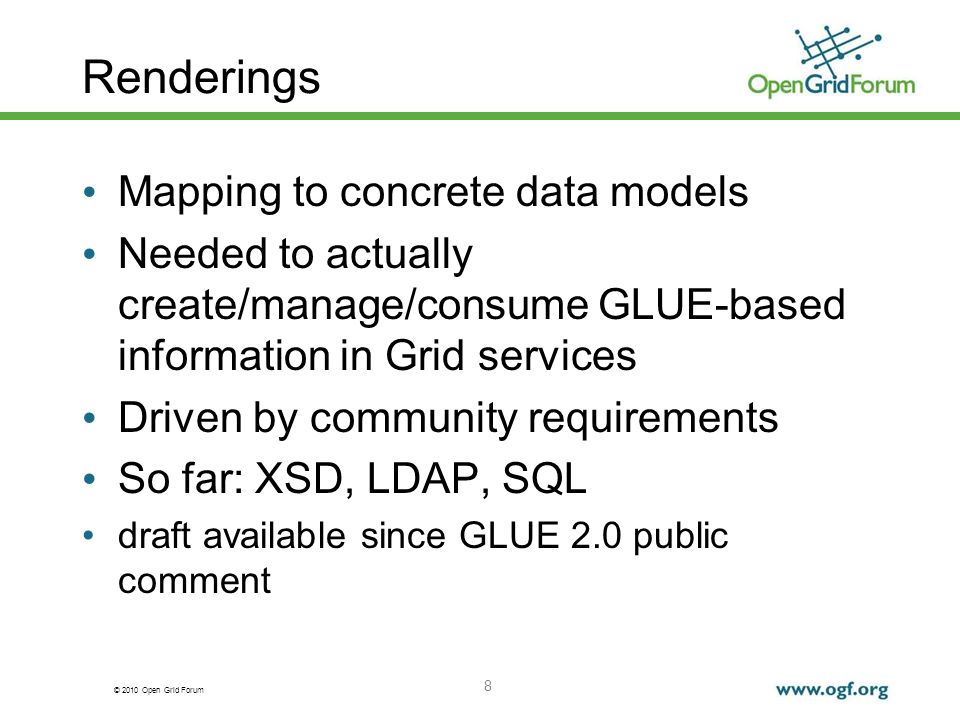 Renderings

OpenGridForum

• Mapping to concrete data models
• Needed to actually create/manage/consume GLUE-based information in Grid services
• Driven by community requirements
• So far: XSD, LDAP, SQL
• draft available since GLUE 2.0 public comment

© 2010 Open Grid Forum

8

www.ogf.org